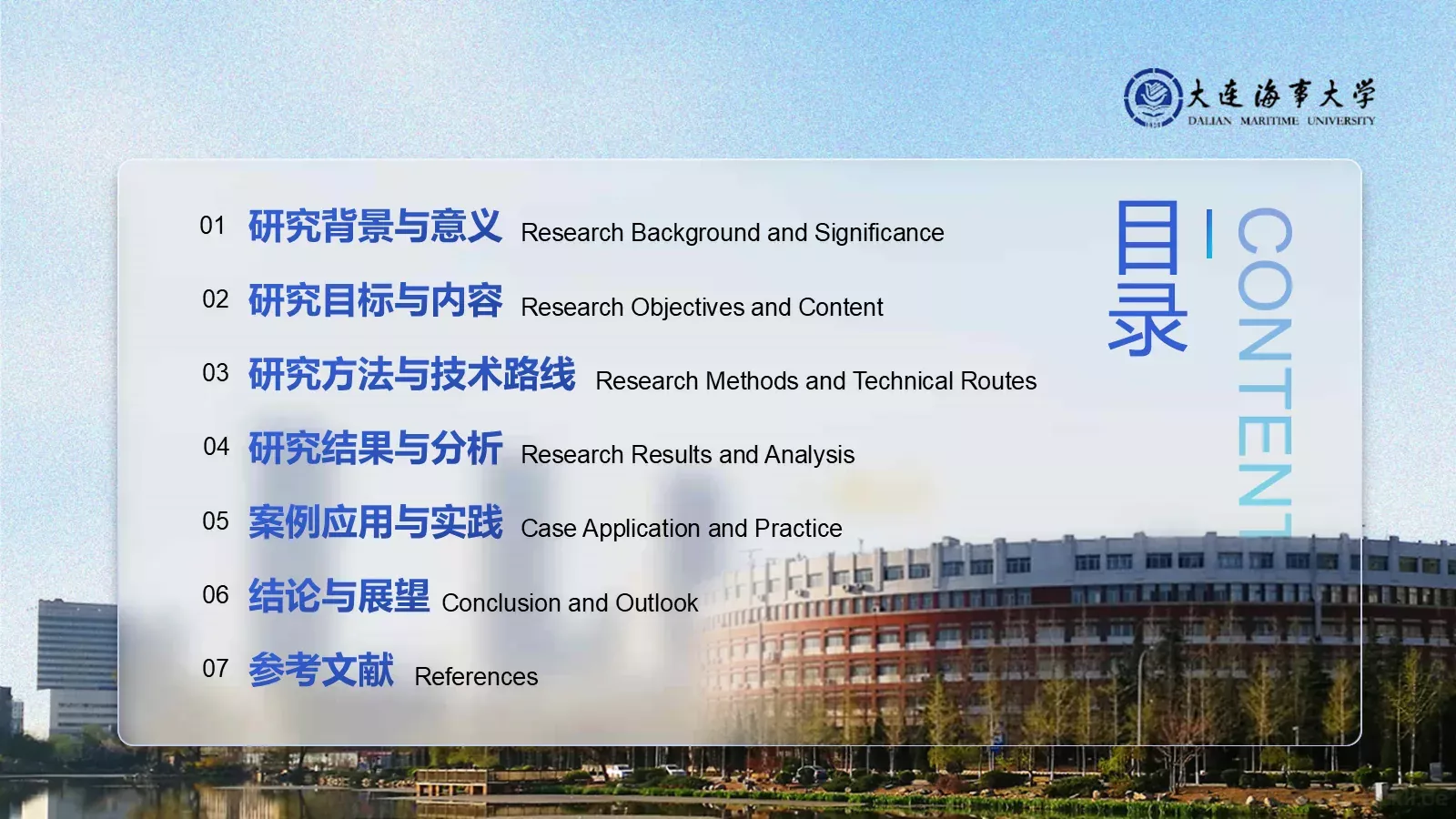 大连海事大学
DALIAN MARITIME UNIVERSITY

01 研究背景与意义 Research Background and Significance

02 研究目标与内容 Research Objectives and Content

03 研究方法与技术路线 Research Methods and Technical Routes

04 研究结果与分析 Research Results and Analysis

05 案例应用与实践 Case Application and Practice

06 结论与展望 Conclusion and Outlook

07 参考文献 References

目录

CONTENT